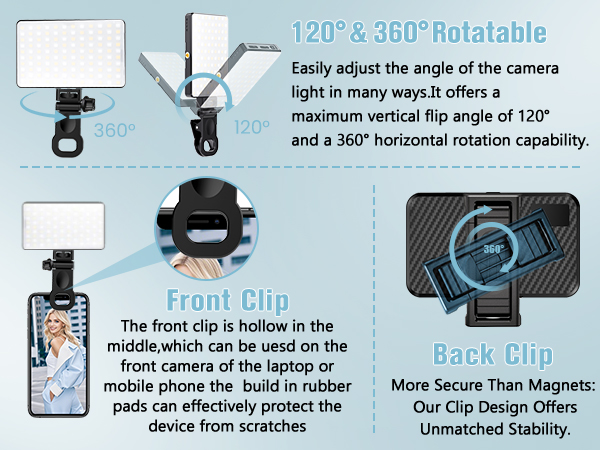 360°

120°

120° & 360° Rotatable

Easily adjust the angle of the camera light in many ways.It offers a maximum vertical flip angle of 120° and a 360° horizontal rotation capability.

Front Clip

The front clip is hollow in the middle,which can be uesd on the front camera of the laptop or mobile phone the build in rubber pads can effectively protect the device from scratches

360°

Back Clip

More Secure Than Magnets: Our Clip Design Offers Unmatched Stability.